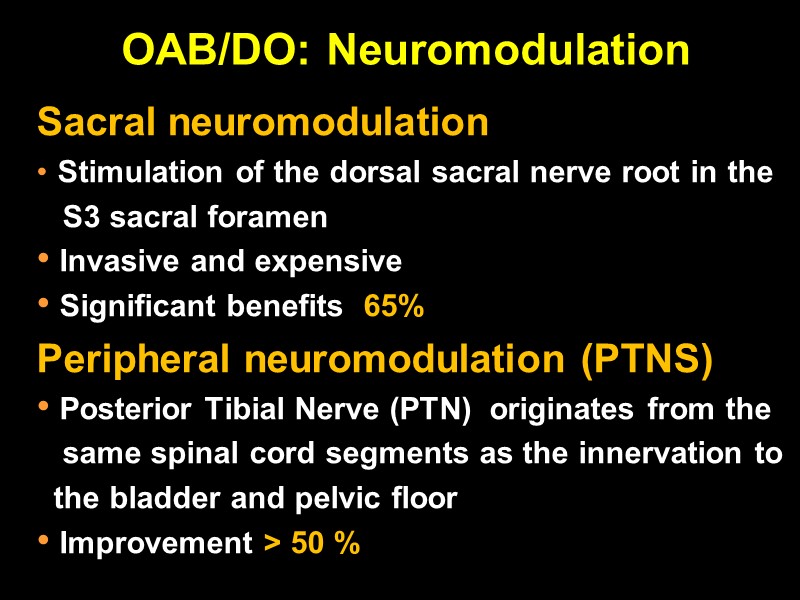 OAB/DO: Neuromodulation

Sacral neuromodulation

• Stimulation of the dorsal sacral nerve root in the S3 sacral foramen
• Invasive and expensive
• Significant benefits 65%

Peripheral neuromodulation (PTNS)

• Posterior Tibial Nerve (PTN) originates from the same spinal cord segments as the innervation to the bladder and pelvic floor
• Improvement > 50 %